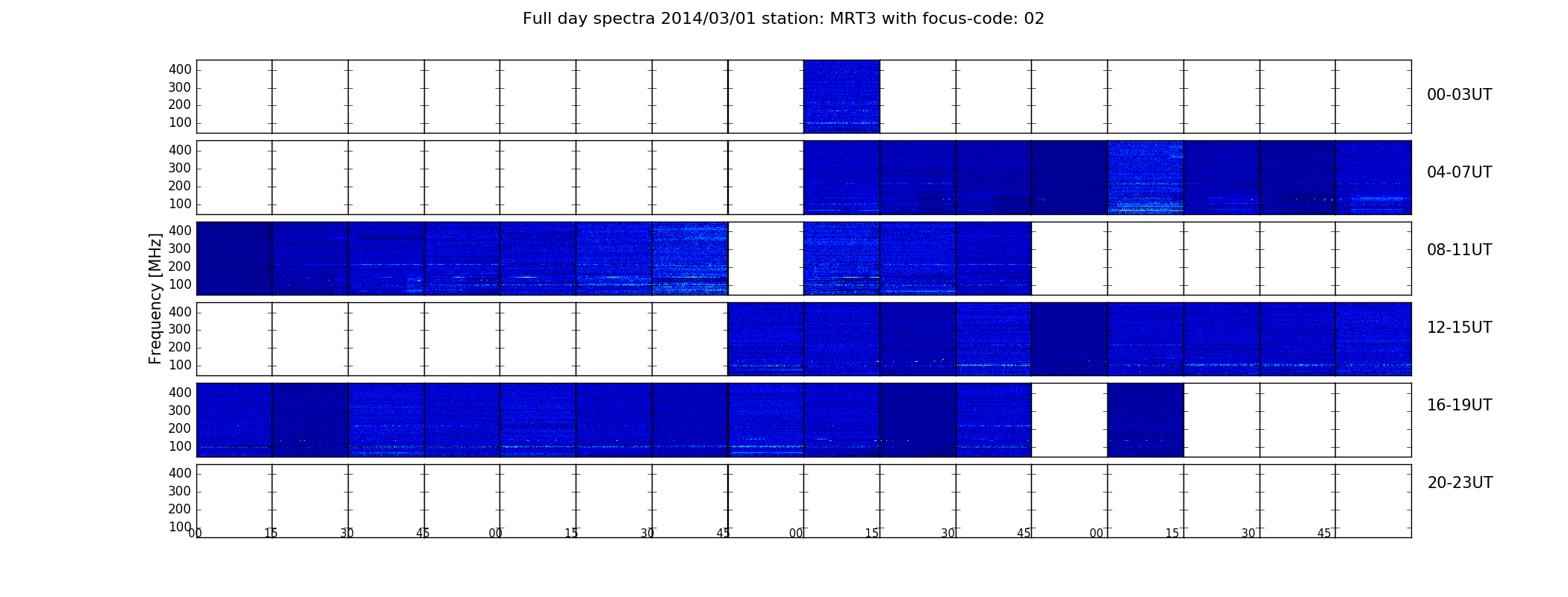 Full day spectra 2014/03/01 station: MRT3 with focus-code: 02

Frequency [MHz]

400
300
200
100

00-03UT

400
300
200
100

04-07UT

400
300
200
100

08-11UT

400
300
200
100

12-15UT

400
300
200
100

16-19UT

400
300
200
100

20-23UT

00 15 30 45 00 15 30 45 00 15 30 45 00 15 30 45